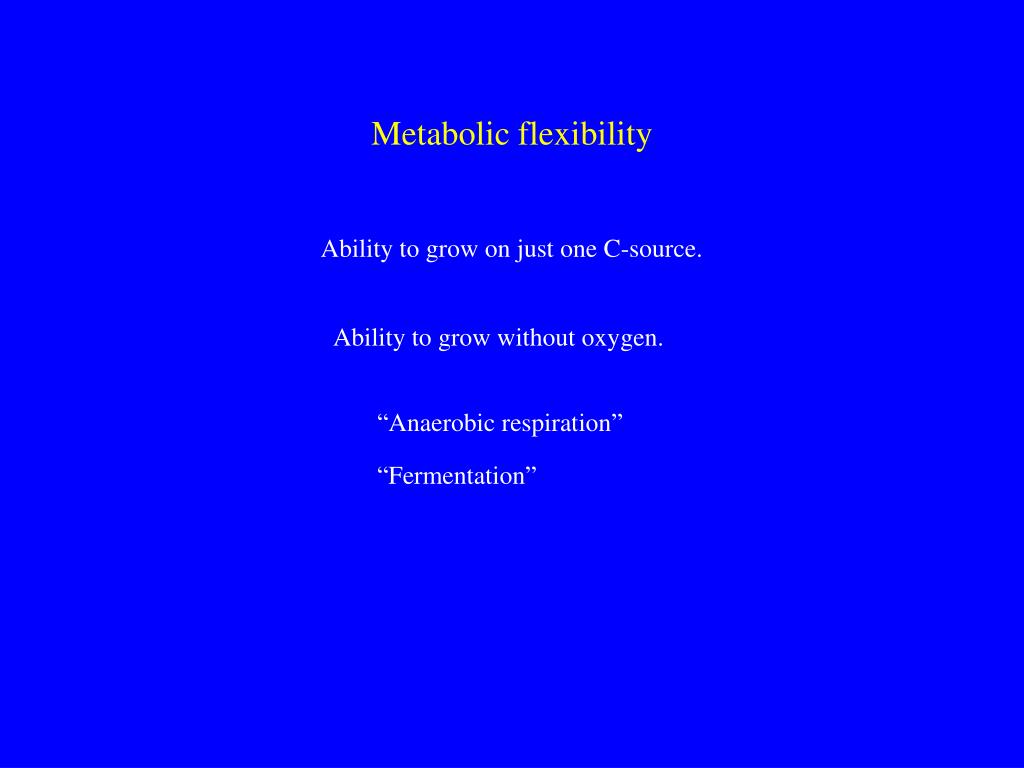 Metabolic flexibility

Ability to grow on just one C-source.

Ability to grow without oxygen.

“Anaerobic respiration”

“Fermentation”